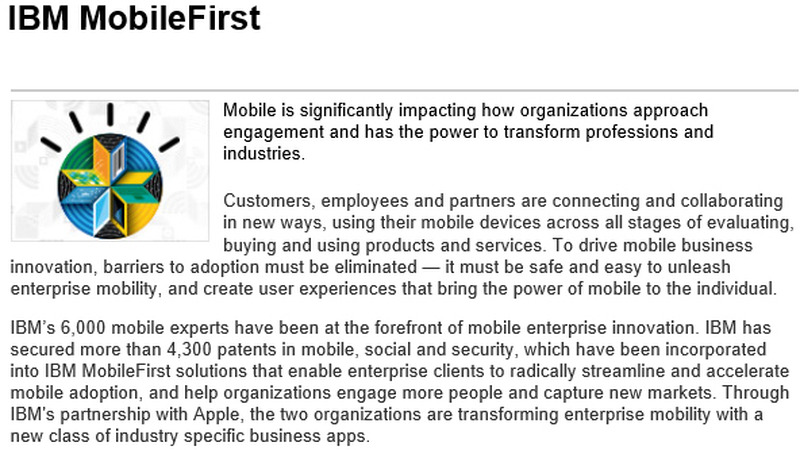 IBM MobileFirst

Mobile is significantly impacting how organizations approach engagement and has the power to transform professions and industries.

Customers, employees and partners are connecting and collaborating in new ways, using their mobile devices across all stages of evaluating, buying and using products and services. To drive mobile business innovation, barriers to adoption must be eliminated — it must be safe and easy to unleash enterprise mobility, and create user experiences that bring the power of mobile to the individual.

IBM's 6,000 mobile experts have been at the forefront of mobile enterprise innovation. IBM has secured more than 4,300 patents in mobile, social and security, which have been incorporated into IBM MobileFirst solutions that enable enterprise clients to radically streamline and accelerate mobile adoption, and help organizations engage more people and capture new markets. Through IBM's partnership with Apple, the two organizations are transforming enterprise mobility with a new class of industry specific business apps.